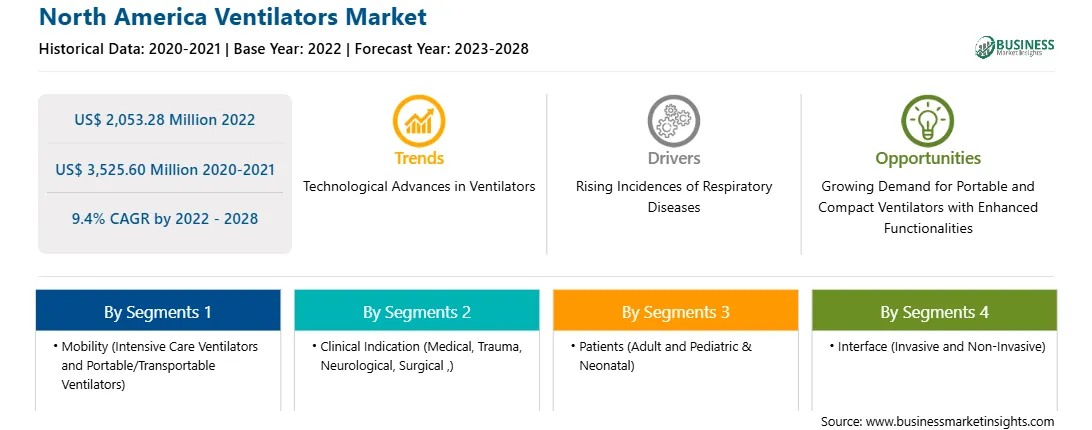 North America Ventilators Market

Historical Data: 2020-2021 | Base Year: 2022 | Forecast Year: 2023-2028

BUSINESS Market Insights

US$ 2,053.28 Million 2022

US$ 3,525.60 Million 2020-2021

9.4% CAGR by 2022 - 2028

Trends

Technological Advances in Ventilators

Drivers

Rising Incidences of Respiratory Diseases

Opportunities

Growing Demand for Portable and Compact Ventilators with Enhanced Functionalities

By Segments 1

• Mobility (Intensive Care Ventilators and Portable/Transportable Ventilators)

By Segments 2

• Clinical Indication (Medical, Trauma, Neurological, Surgical ,)

By Segments 3

• Patients (Adult and Pediatric & Neonatal)

By Segments 4

• Interface (Invasive and Non-Invasive)

Source: www.businessmarketinsights.com